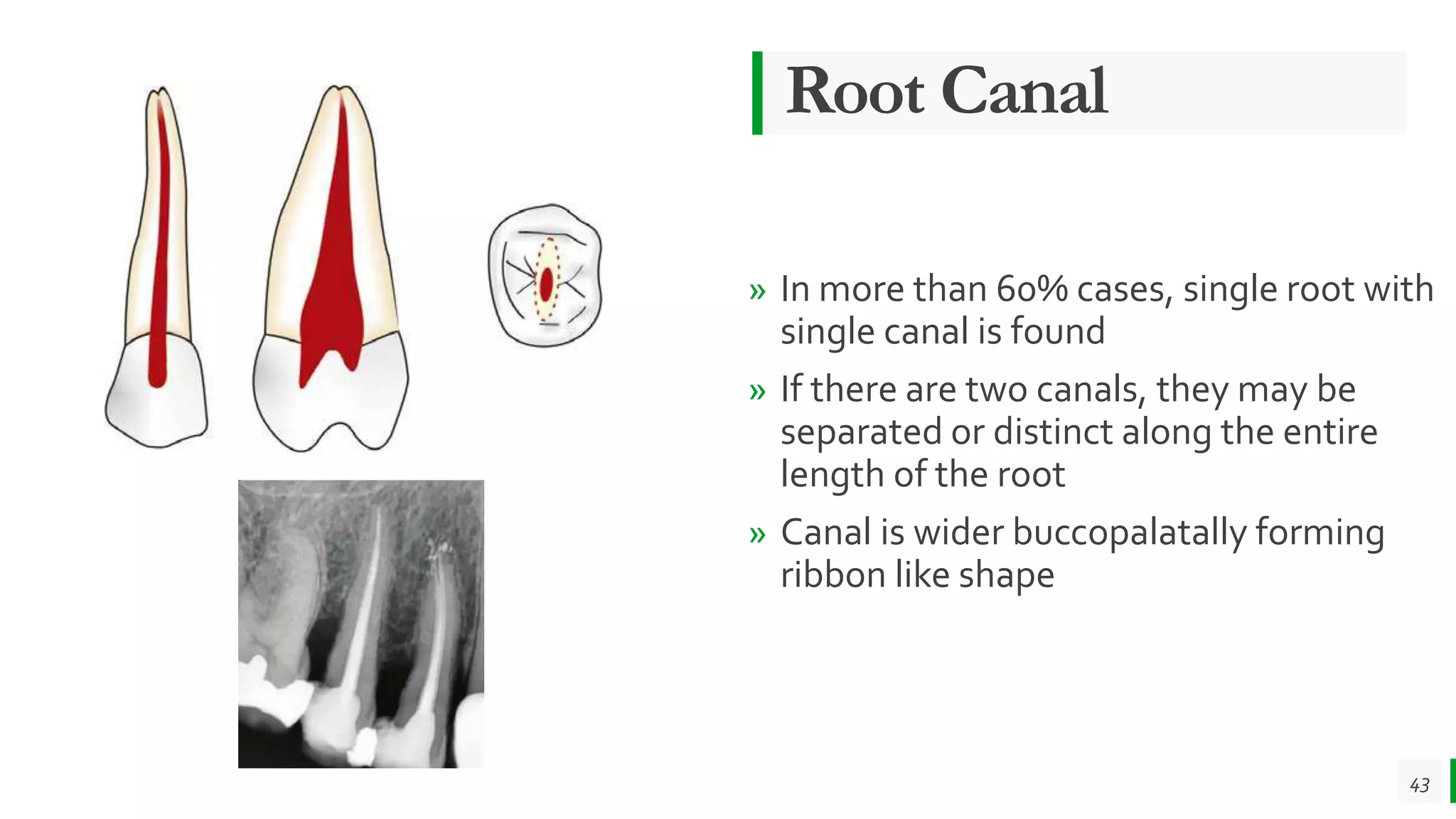 Root Canal

» In more than 60% cases, single root with single canal is found

» If there are two canals, they may be separated or distinct along the entire length of the root

» Canal is wider buccopalatally forming ribbon like shape

43